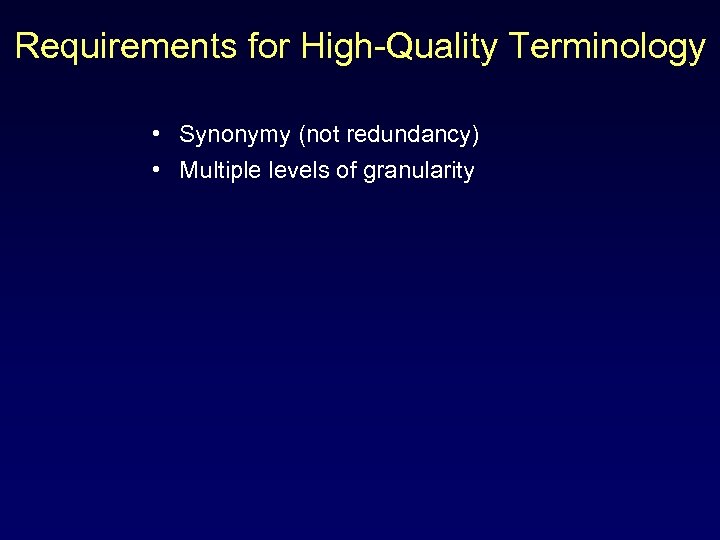 Requirements for High-Quality Terminology

• Synonymy (not redundancy)
• Multiple levels of granularity